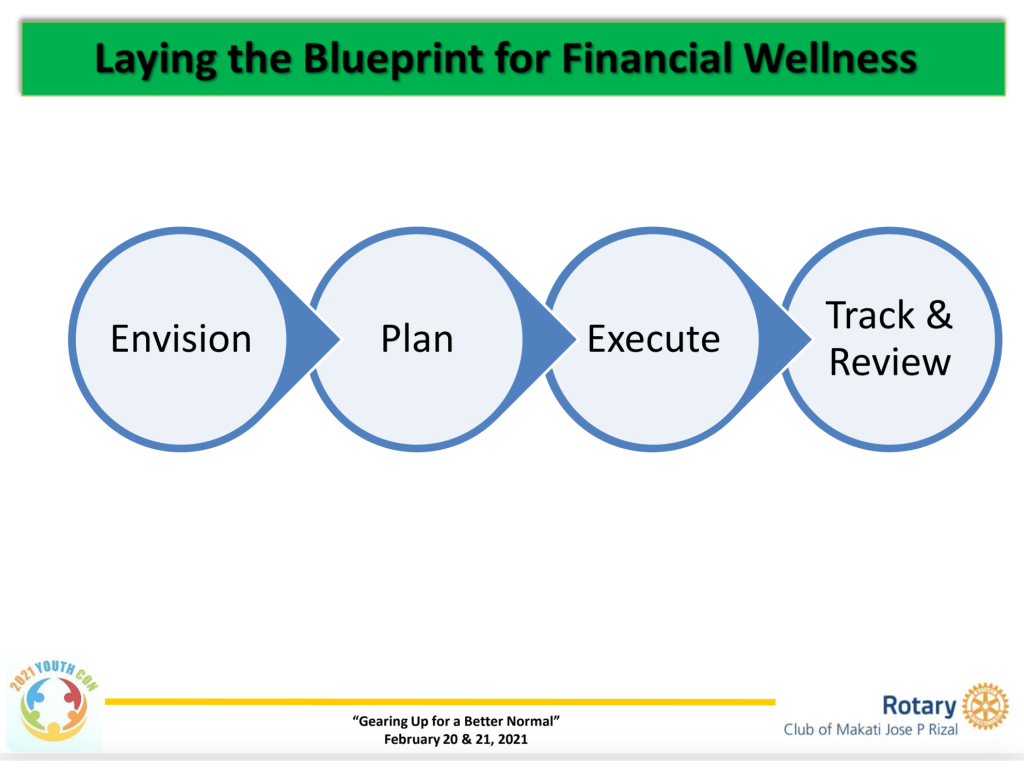 Laying the Blueprint for Financial Wellness

Envision

Plan

Execute

Track & Review

2021 YOUTH CON

"Gearing Up for a Better Normal"
February 20 & 21, 2021

Rotary
Club of Makati Jose P Rizal